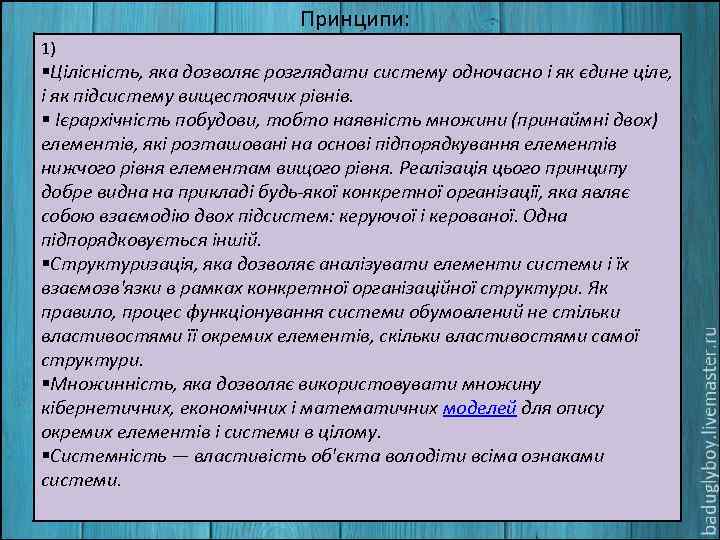 Принципи:

1)

▪Цілісність, яка дозволяє розглядати систему одночасно і як єдине ціле, і як підсистему вищестоячих рівнів.

▪ Ієрархічність побудови, тобто наявність множини (принаймні двох) елементів, які розташовані на основі підпорядкування елементів нижчого рівня елементам вищого рівня. Реалізація цього принципу добре видна на прикладі будь-якої конкретної організації, яка являє собою взаємодію двох підсистем: керуючої і керованої. Одна підпорядковується іншій.

▪Структуризація, яка дозволяє аналізувати елементи системи і їх взаємозв'язки в рамках конкретної організаційної структури. Як правило, процес функціонування системи обумовлений не стільки властивостями її окремих елементів, скільки властивостями самої структури.

▪Множинність, яка дозволяє використовувати множину кібернетичних, економічних і математичних моделей для опису окремих елементів і системи в цілому.

▪Системність — властивість об'єкта володіти всіма ознаками системи.

baduglyboy.livemaster.ru